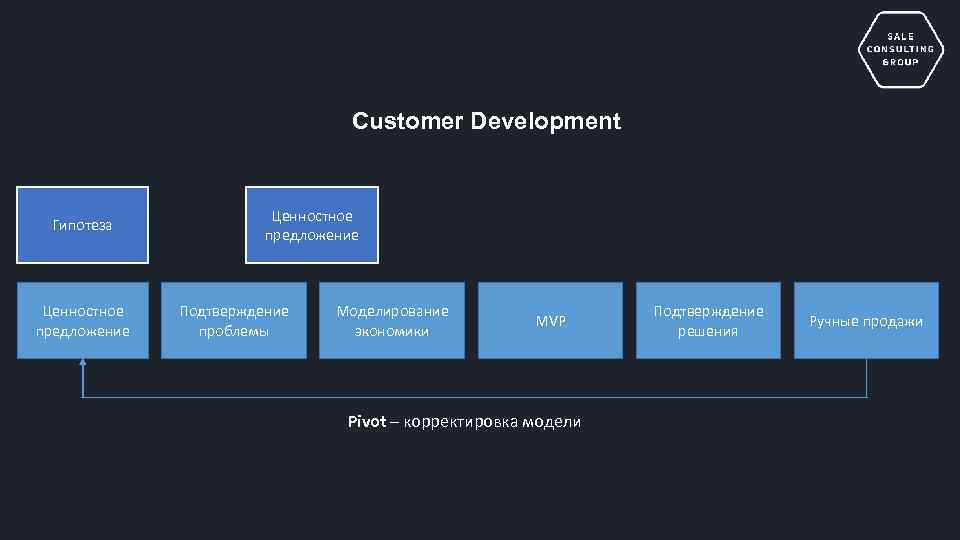 SALE CONSULTING GROUP

Customer Development

Гипотеза

Ценностное предложение

Ценностное предложение

Подтверждение проблемы

Моделирование экономики

MVP

Подтверждение решения

Ручные продажи

Pivot – корректировка модели